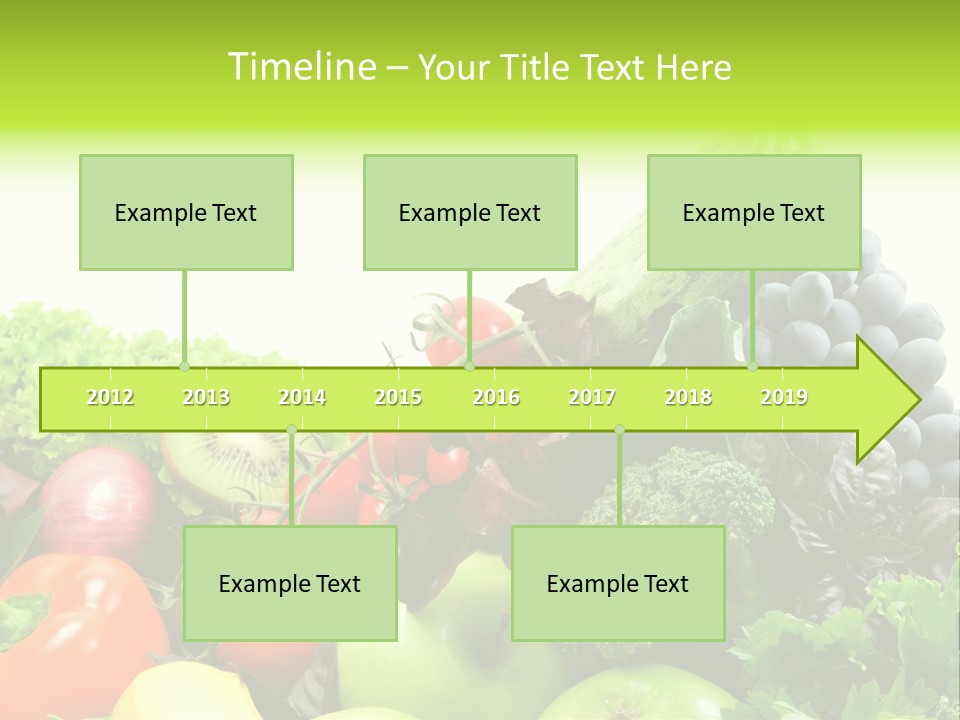 Timeline – Your Title Text Here

Example Text

Example Text

Example Text

2012 2013 2014 2015 2016 2017 2018 2019

Example Text

Example Text